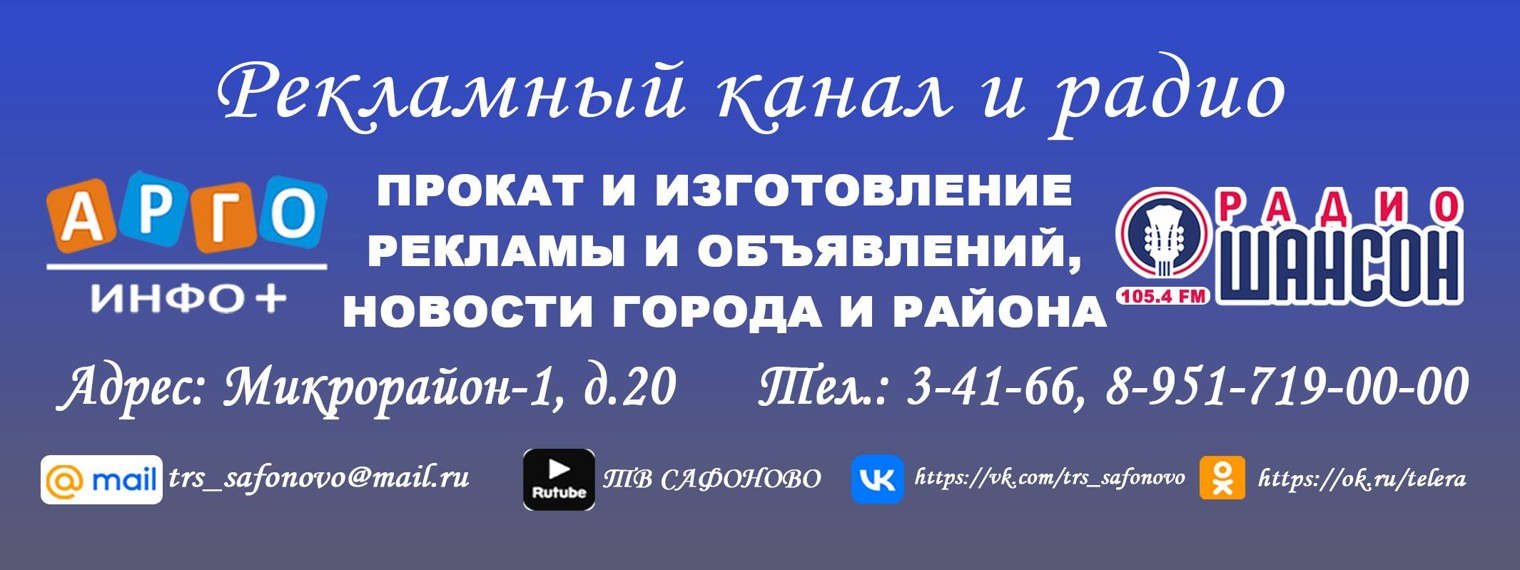 Рекламный канал и радио

АРГО
ИНФО+

ПРОКАТ И ИЗГОТОВЛЕНИЕ РЕКЛАМЫ И ОБЪЯВЛЕНИЙ, НОВОСТИ ГОРОДА И РАЙОНА

РАДИО
ШАНСОН
105.4 FM

Адрес: Микрорайон-1, д.20 Тел.: 3-41-66, 8-951-719-00-00

mail trs_safonovo@mail.ru

Rutube ТВ САФОНОВО

https://vk.com/trs_safonovo

https://ok.ru/telera